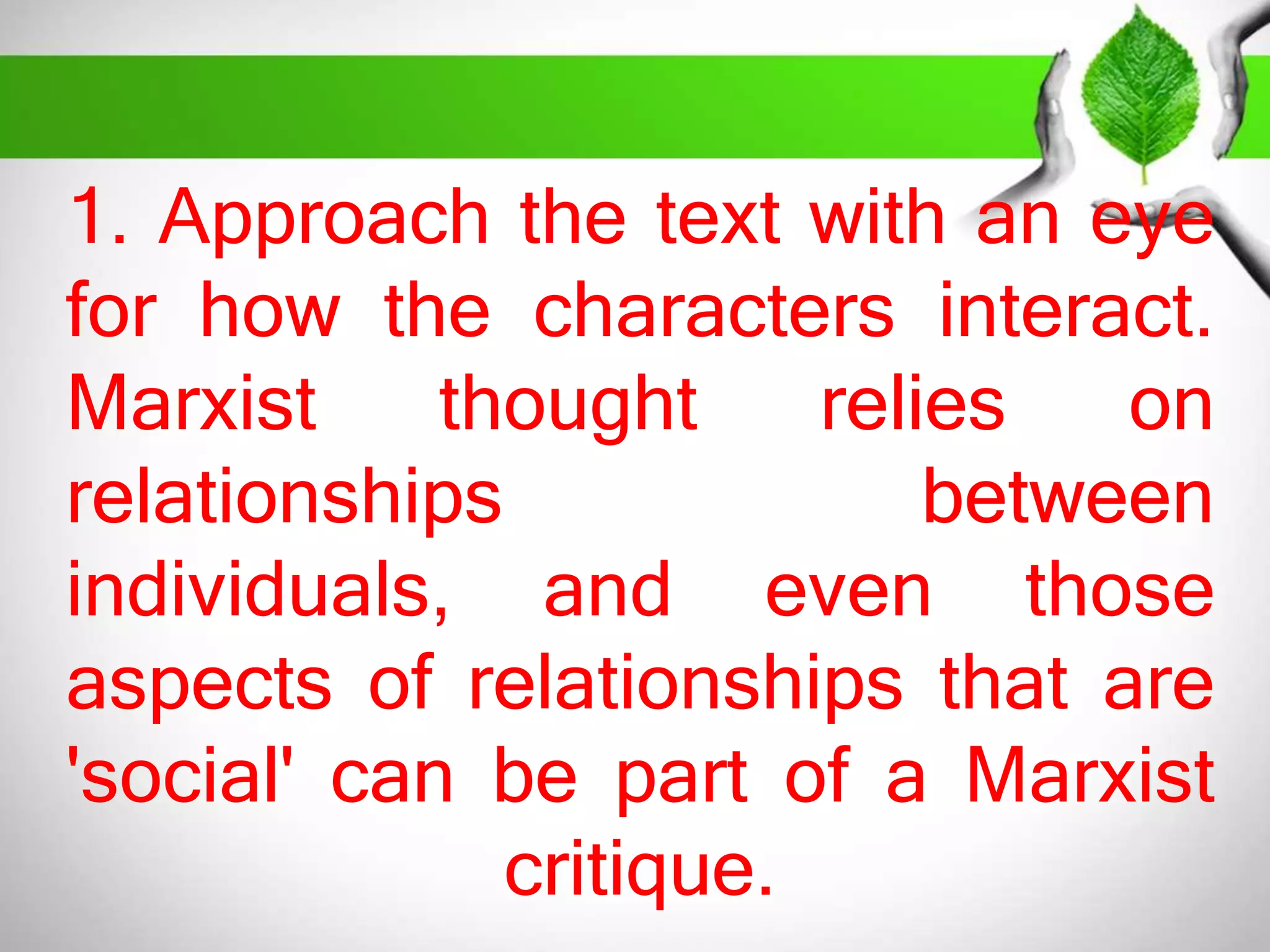 1. Approach the text with an eye for how the characters interact. Marxist thought relies on relationships between individuals, and even those aspects of relationships that are 'social' can be part of a Marxist critique.